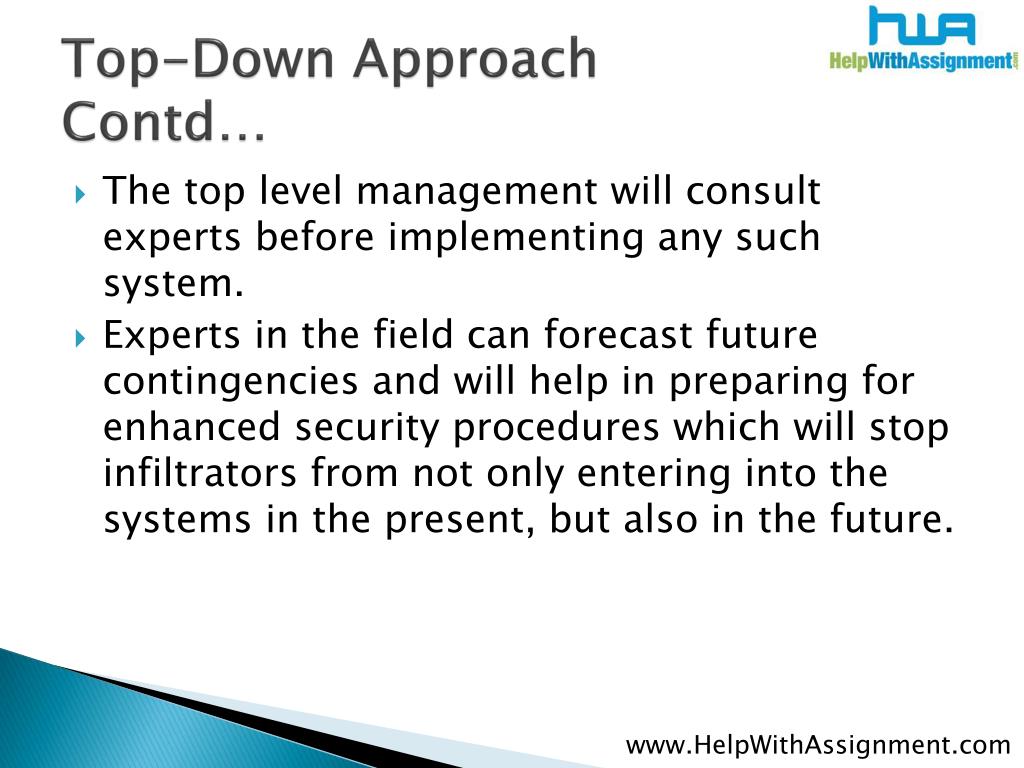 Top-Down Approach Contd…

HWA
HelpWithAssignment.com

The top level management will consult experts before implementing any such system.

Experts in the field can forecast future contingencies and will help in preparing for enhanced security procedures which will stop infiltrators from not only entering into the systems in the present, but also in the future.

www.HelpWithAssignment.com